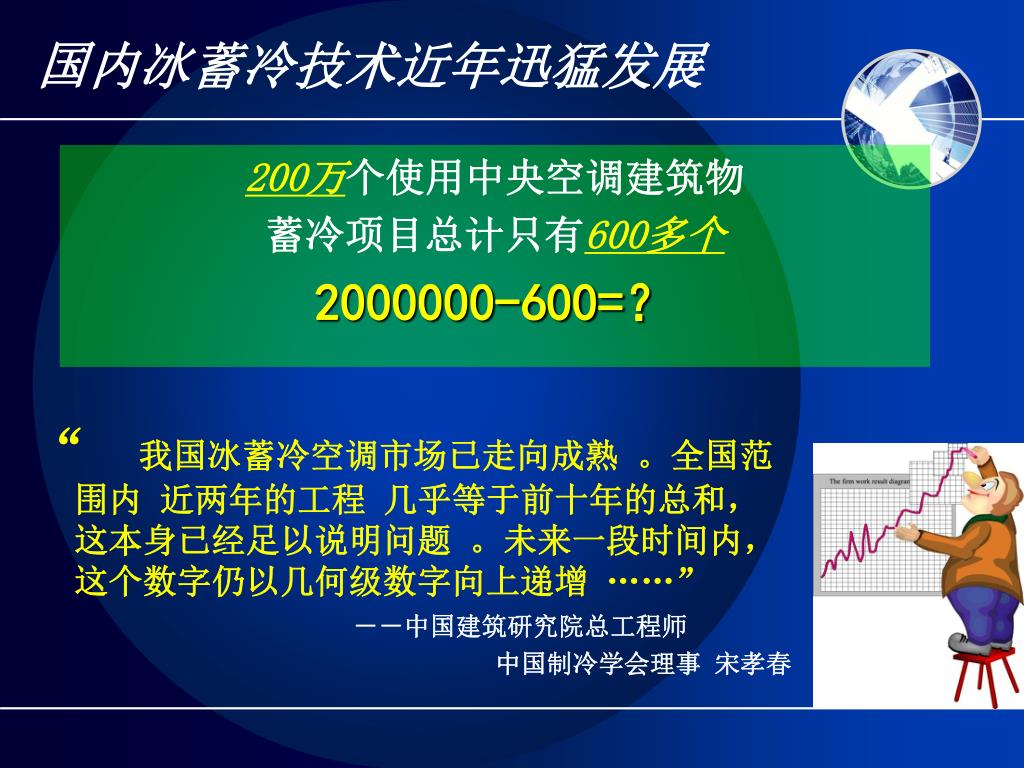 国内冰蓄冷技术近年迅猛发展

200万个使用中央空调建筑物
蓄冷项目总计只有600多个

2000000-600=?

“ 我国冰蓄冷空调市场已走向成熟 。全国范围内 近两年的工程 几乎等于前十年的总和，这本身已经足以说明问题 。未来一段时间内，这个数字仍以几何级数字向上递增 ……”

——中国建筑研究院总工程师
中国制冷学会理事 宋孝春

The firm work result diagram